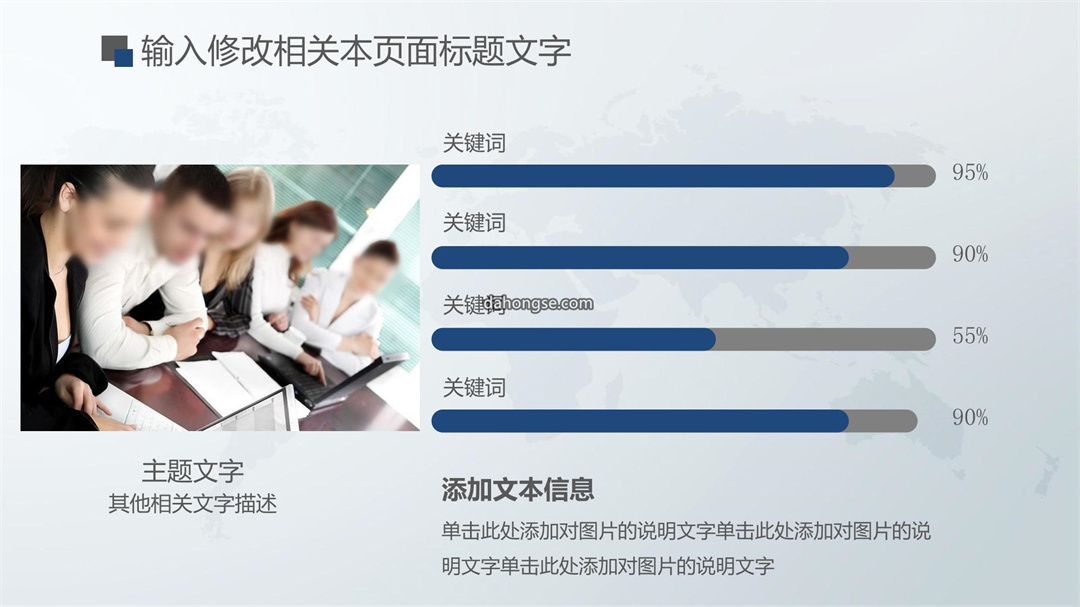 输入修改相关本页面标题文字

关键词

95%

关键词

90%

关键词

dahongse.com

55%

关键词

90%

主题文字

其他相关文字描述

添加文本信息

单击此处添加对图片的说明文字单击此处添加对图片的说明文字单击此处添加对图片的说明文字